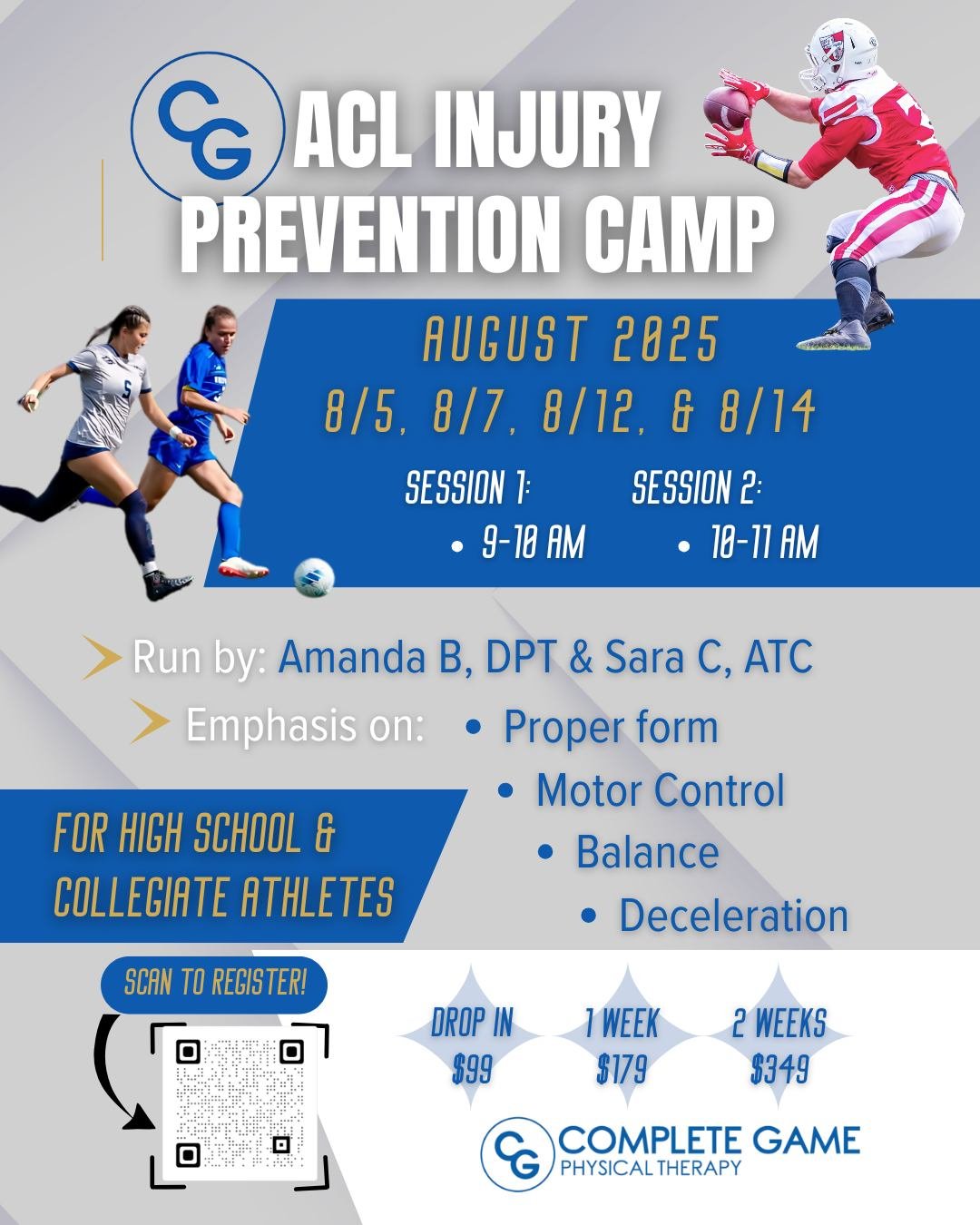 CG

ACL INJURY PREVENTION CAMP

AUGUST 2025

8/5, 8/7, 8/12, & 8/14

SESSION 1:
• 9-10 AM

SESSION 2:
• 10-11 AM

Run by: Amanda B, DPT & Sara C, ATC

Emphasis on:
• Proper form
• Motor Control
• Balance
• Deceleration

FOR HIGH SCHOOL & COLLEGIATE ATHLETES

SCAN TO REGISTER!

DROP IN
$99

1 WEEK
$179

2 WEEKS
$349

CG COMPLETE GAME PHYSICAL THERAPY